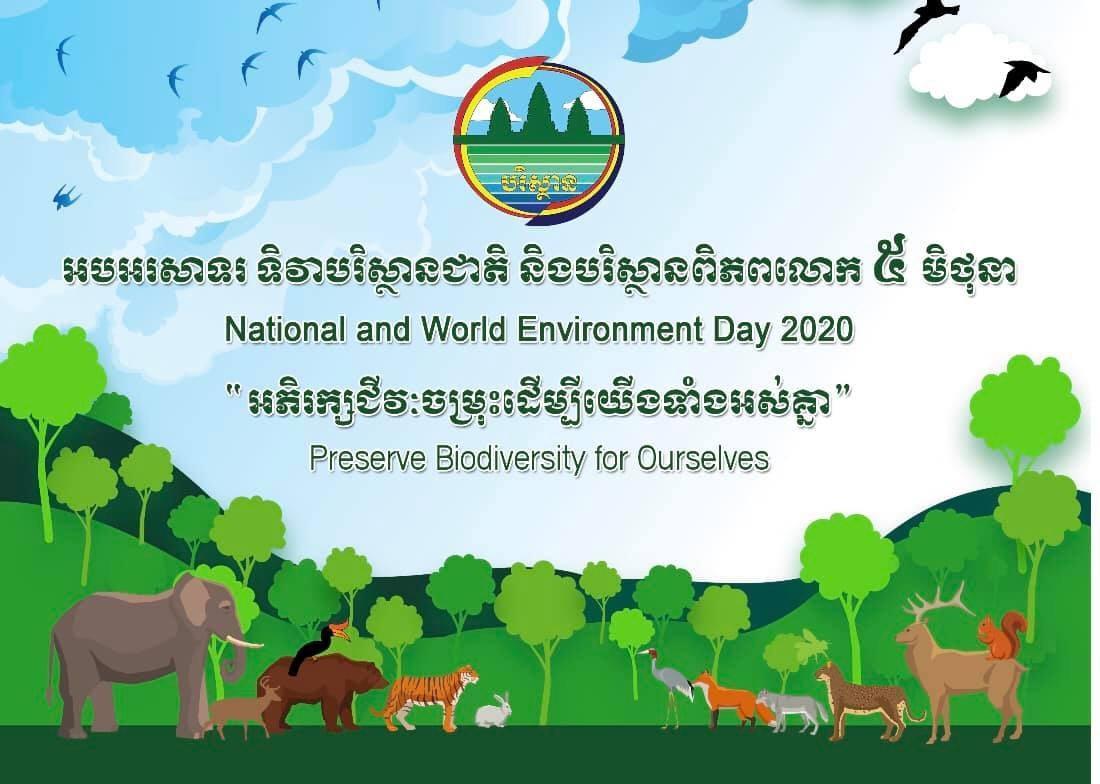 បរិស្ថាន

អបអរសាទរ ទិវាបរិស្ថានជាតិ និងបរិស្ថានពិភពលោក ៥ មិថុនា

National and World Environment Day 2020

"អភិរក្សជីវៈចម្រុះដើម្បីយើងទាំងអស់គ្នា"

Preserve Biodiversity for Ourselves